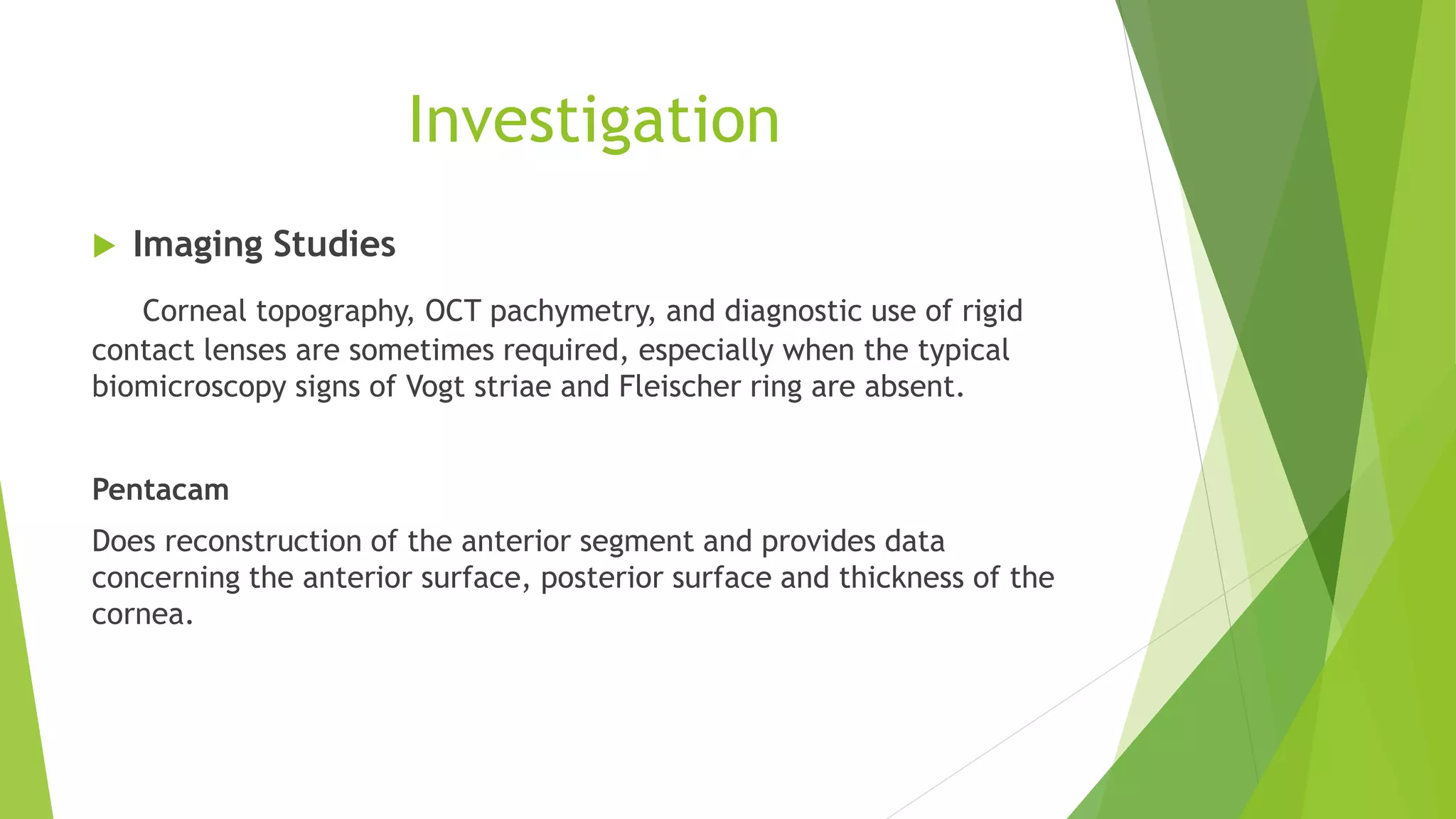 Investigation

Imaging Studies

Corneal topography, OCT pachymetry, and diagnostic use of rigid contact lenses are sometimes required, especially when the typical biomicroscopy signs of Vogt striae and Fleischer ring are absent.

Pentacam

Does reconstruction of the anterior segment and provides data concerning the anterior surface, posterior surface and thickness of the cornea.